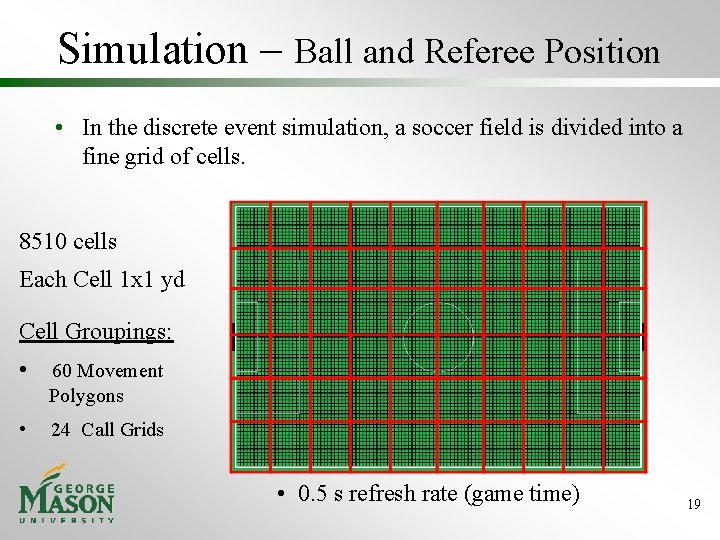 Simulation – Ball and Referee Position

• In the discrete event simulation, a soccer field is divided into a fine grid of cells.

8510 cells

Each Cell 1x1 yd

Cell Groupings:

• 60 Movement Polygons

• 24 Call Grids

• 0.5 s refresh rate (game time)

GEORGE MASON UNIVERSITY

19